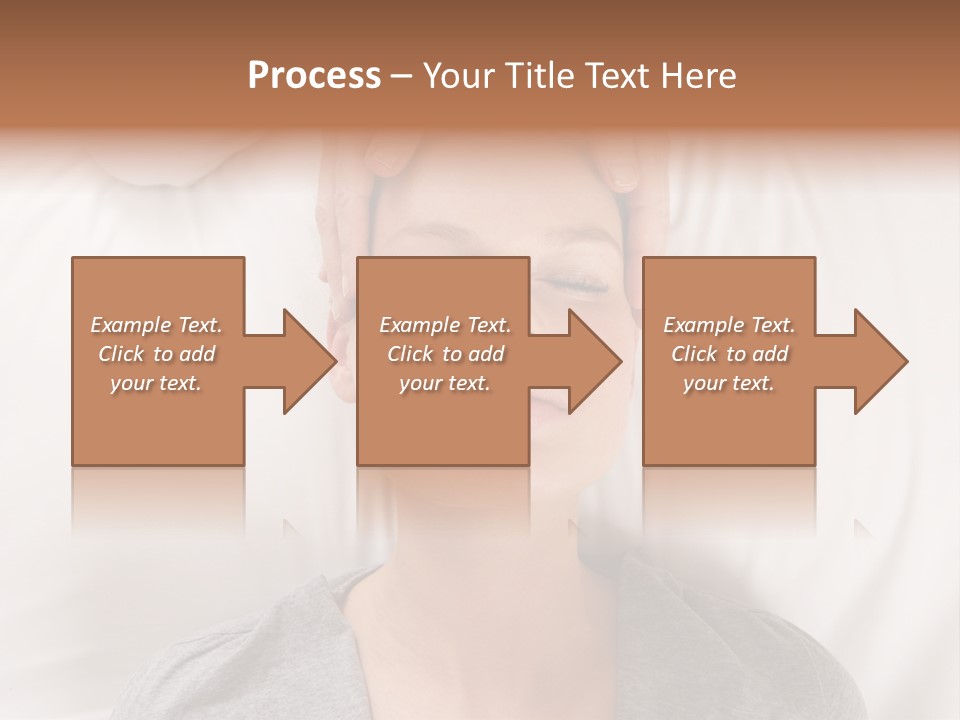 Process – Your Title Text Here

Example Text. Click to add your text.

Example Text. Click to add your text.

Example Text. Click to add your text.